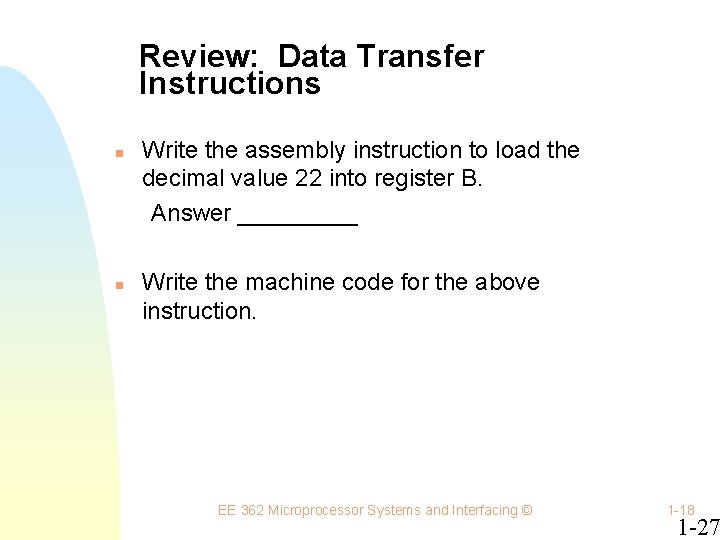 Review: Data Transfer Instructions

Write the assembly instruction to load the decimal value 22 into register B.

Answer _________

Write the machine code for the above instruction.

EE 362 Microprocessor Systems and Interfacing ©

1-18

1-27